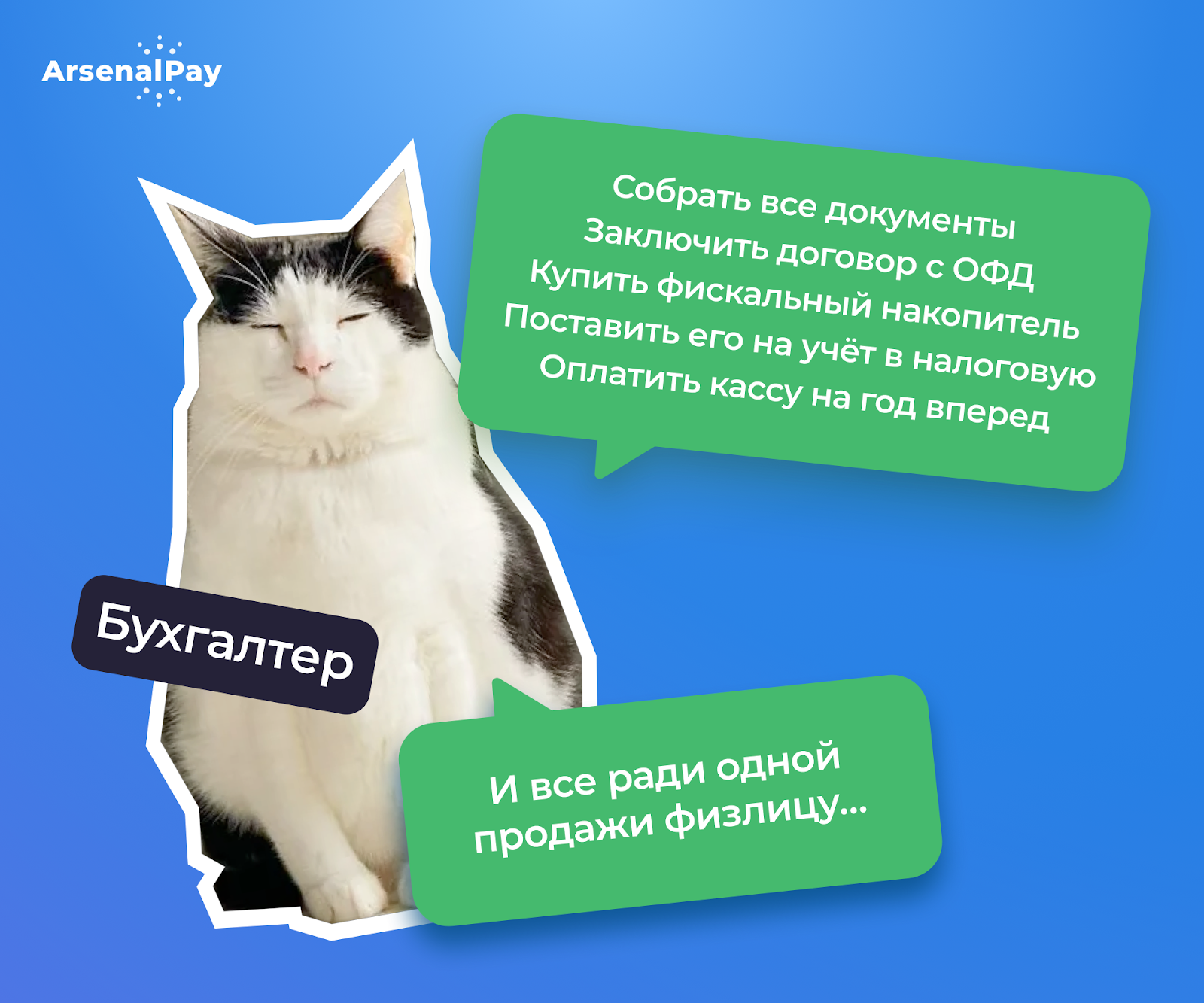 ArsenalPay

Собрать все документы
Заключить договор с ОФД
Купить фискальный накопитель
Поставить его на учёт в налоговую
Оплатить кассу на год вперед

Бухгалтер

И все ради одной продажи физлицу...